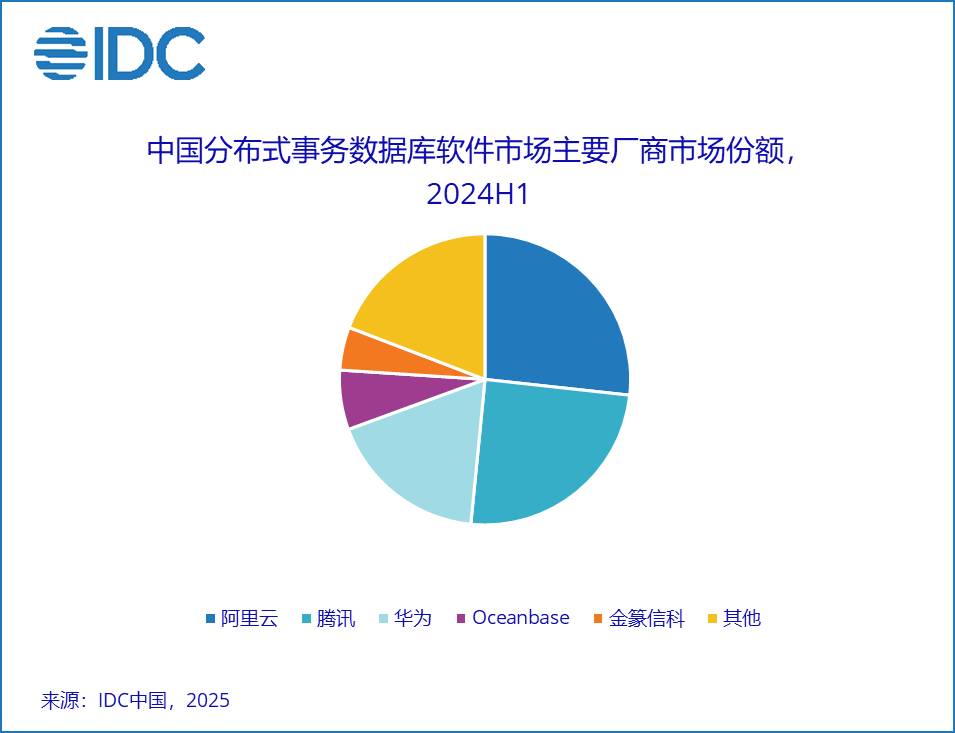 IDC

中国分布式事务数据库软件市场主要厂商市场份额，2024H1

阿里云 腾讯 华为 Oceanbase 金篆信科 其他

来源：IDC中国，2025